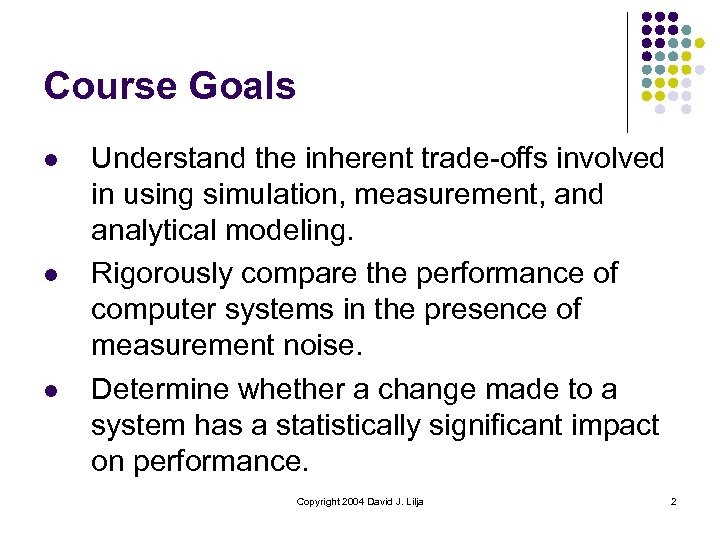 Course Goals

- Understand the inherent trade-offs involved in using simulation, measurement, and analytical modeling.
- Rigorously compare the performance of computer systems in the presence of measurement noise.
- Determine whether a change made to a system has a statistically significant impact on performance.

Copyright 2004 David J. Lilja

2